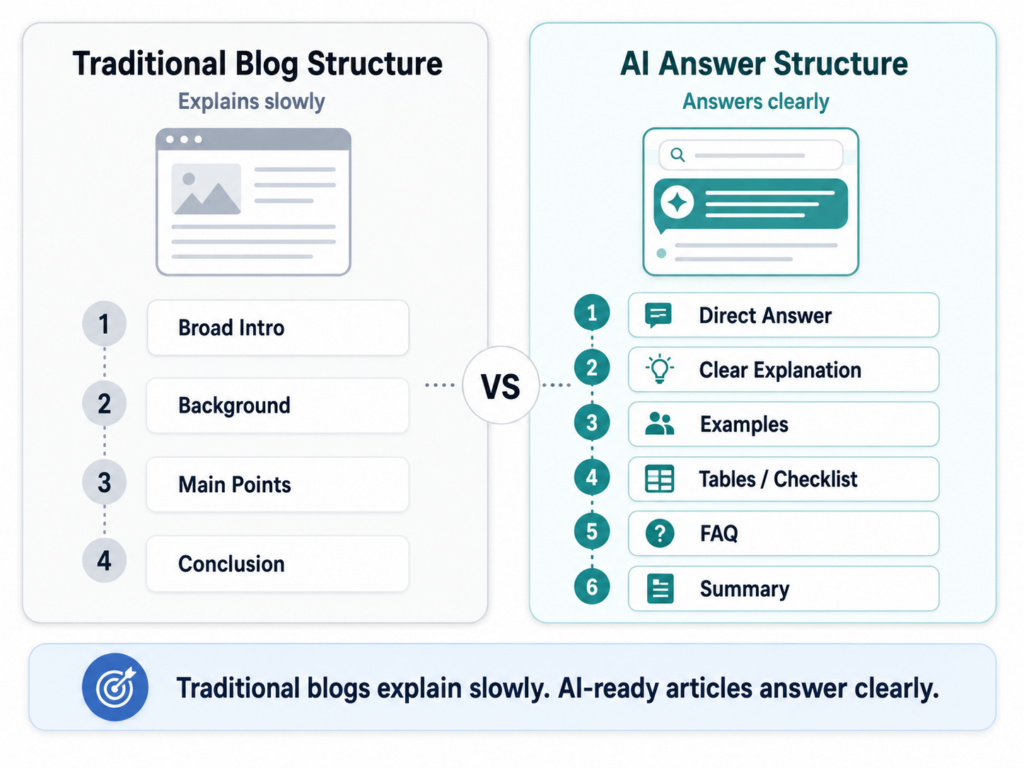 Traditional Blog Structure
Explains slowly

1 Broad Intro
2 Background
3 Main Points
4 Conclusion

VS

AI Answer Structure
Answers clearly

1 Direct Answer
2 Clear Explanation
3 Examples
4 Tables / Checklist
5 FAQ
6 Summary

Traditional blogs explain slowly. AI-ready articles answer clearly.